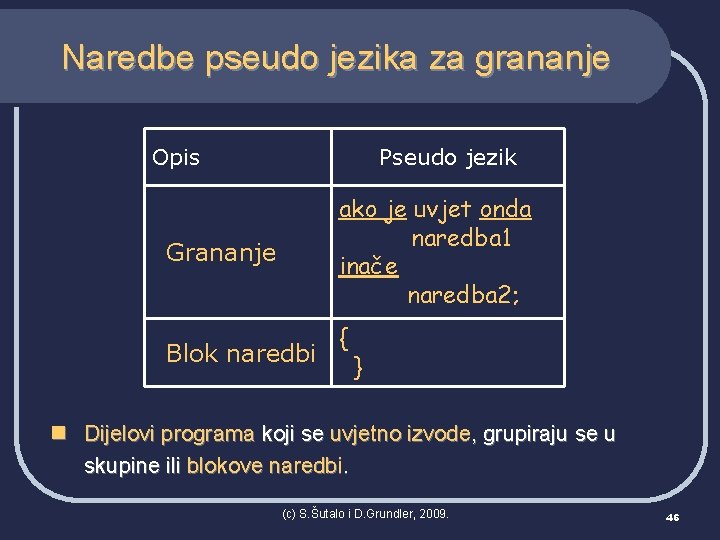 Naredbe pseudo jezika za grananje

| Opis | Pseudo jezik |
|---|---|
| Grananje | ako je uvjet onda naredba1 inače naredba2; |
| Blok naredbi | { } |

Dijelovi programa koji se uvjetno izvode, grupiraju se u skupine ili blokove naredbi.

(c) S.Šutalo i D.Grundler, 2009.

46